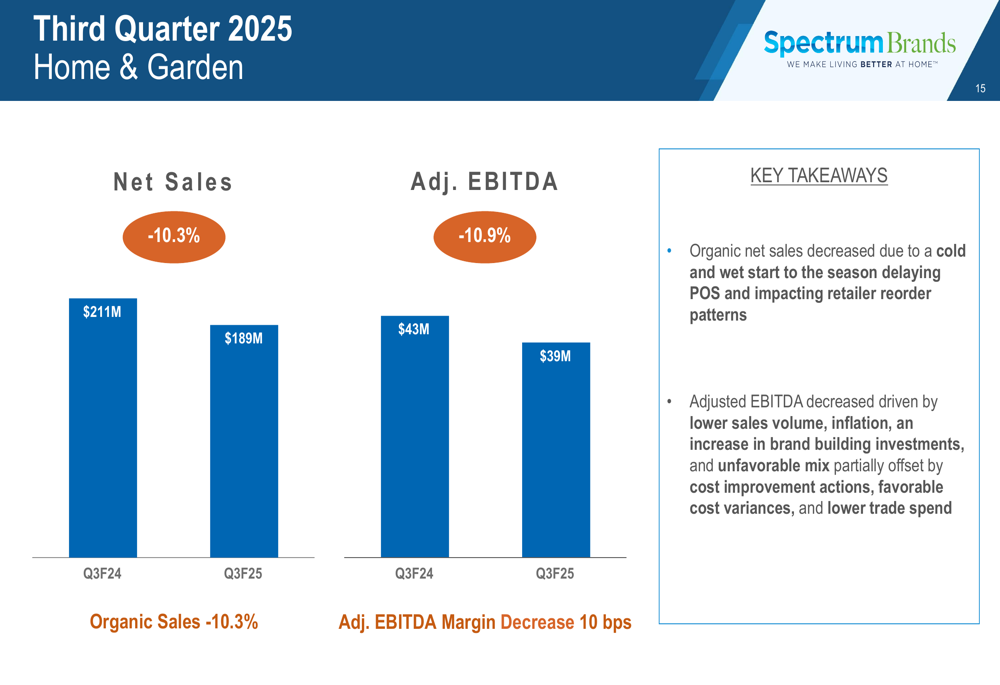 Third Quarter 2025
Home & Garden

Spectrum Brands
WE MAKE LIVING BETTER AT HOME™

15

Net Sales

-10.3%

$211M

$189M

Q3F24

Q3F25

Organic Sales -10.3%

Adj. EBITDA

-10.9%

$43M

$39M

Q3F24

Q3F25

Adj. EBITDA Margin Decrease 10 bps

KEY TAKEAWAYS

• Organic net sales decreased due to a cold and wet start to the season delaying POS and impacting retailer reorder patterns

• Adjusted EBITDA decreased driven by lower sales volume, inflation, an increase in brand building investments, and unfavorable mix partially offset by cost improvement actions, favorable cost variances, and lower trade spend